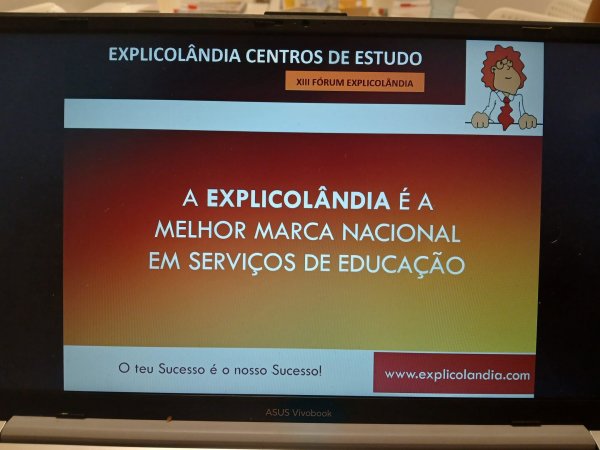 EXPLICOLÂNDIA CENTROS DE ESTUDO

XIII FÓRUM EXPLICOLÂNDIA

A EXPLICOLÂNDIA É A MELHOR MARCA NACIONAL EM SERVIÇOS DE EDUCAÇÃO

O teu Sucesso é o nosso Sucesso!

www.explicolandia.com

ASUS Vivobook